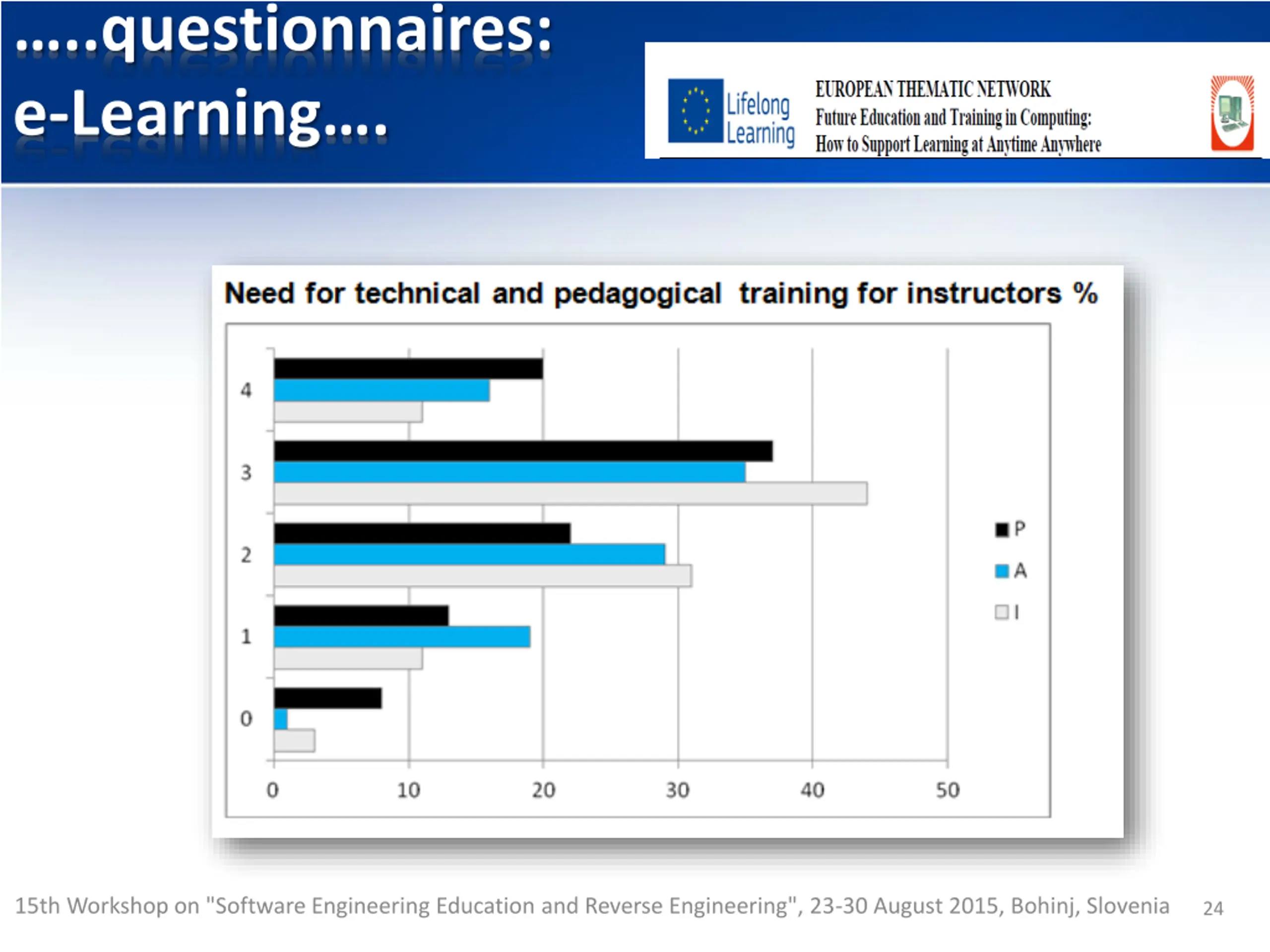 .....questionnaires:
e-Learning....

Lifelong Learning

EUROPEAN THEMATIC NETWORK
Future Education and Training in Computing:
How to Support Learning at Anytime Anywhere

Need for technical and pedagogical training for instructors %

4
3
2
1
0

0 10 20 30 40 50

P
A
I

15th Workshop on "Software Engineering Education and Reverse Engineering", 23-30 August 2015, Bohinj, Slovenia 24